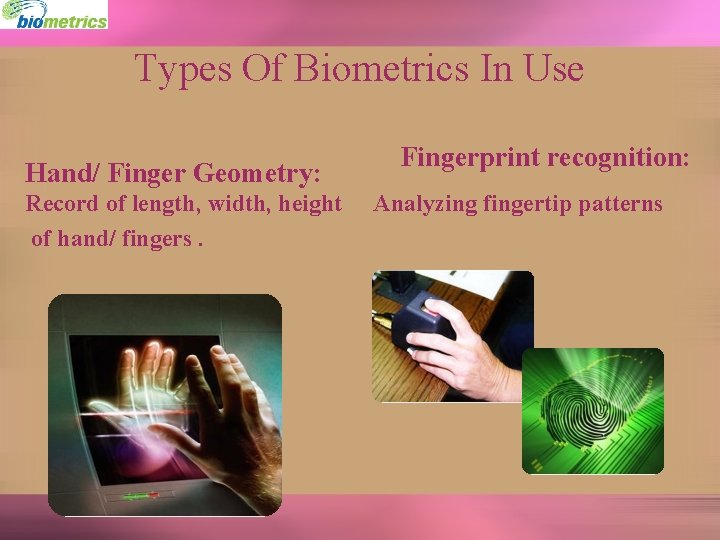 biometrics

Types Of Biometrics In Use

Hand/ Finger Geometry:
Record of length, width, height of hand/ fingers .

Fingerprint recognition:
Analyzing fingertip patterns